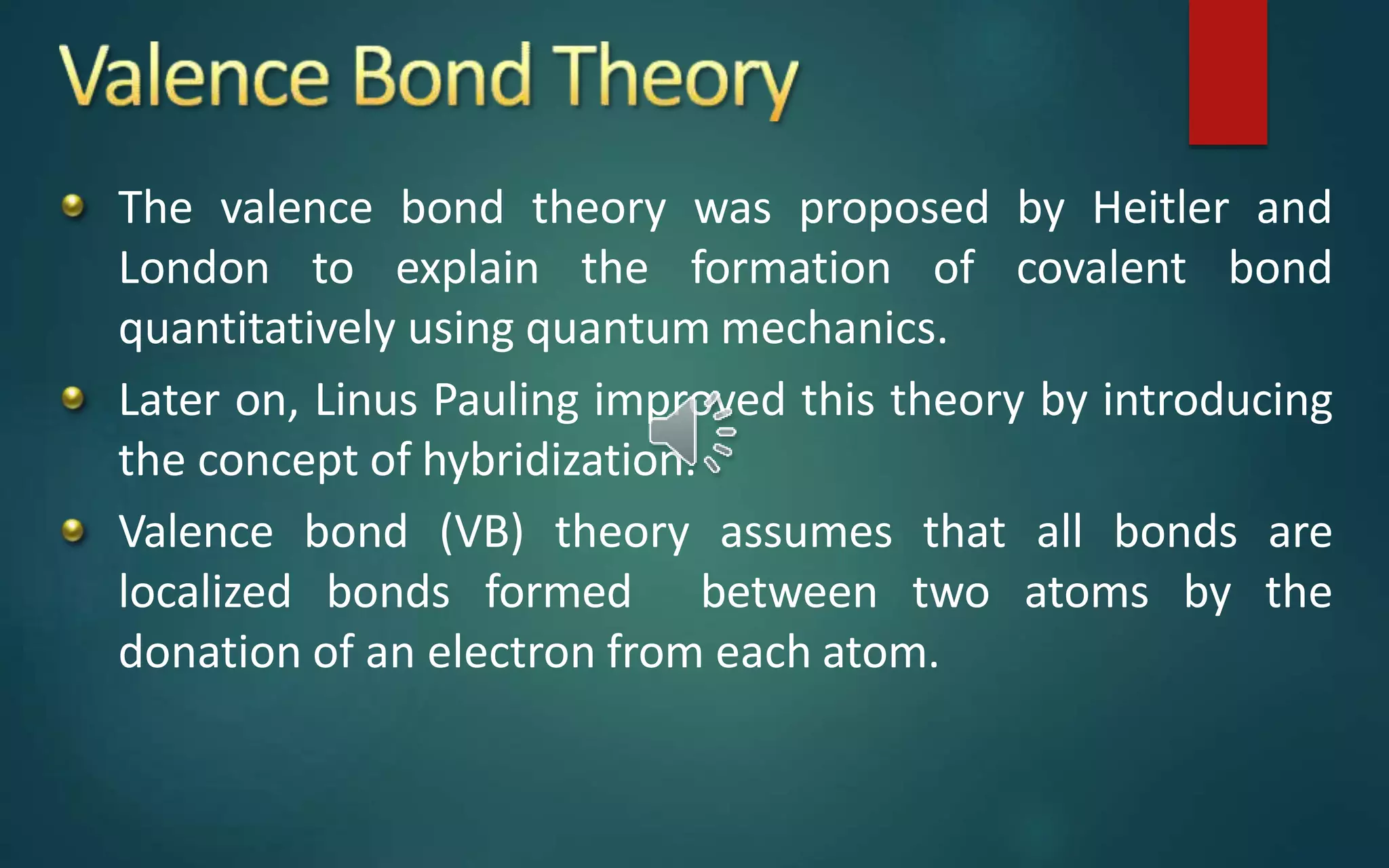 Valence Bond Theory

The valence bond theory was proposed by Heitler and London to explain the formation of covalent bond quantitatively using quantum mechanics.

Later on, Linus Pauling improved this theory by introducing the concept of hybridization.

Valence bond (VB) theory assumes that all bonds are localized bonds formed between two atoms by the donation of an electron from each atom.